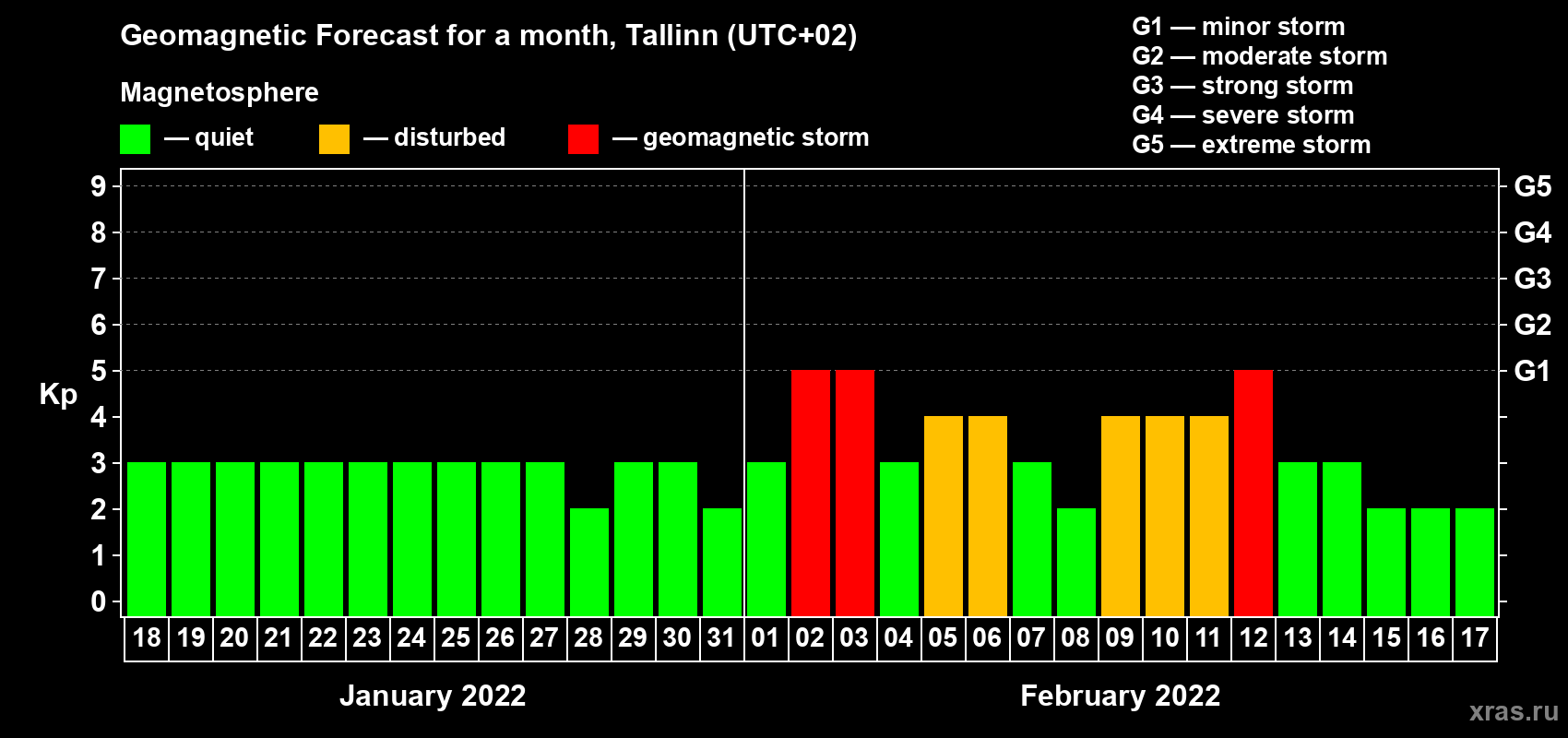 Geomagnetic Forecast for a month, Tallinn (UTC+02)

Magnetosphere

— quiet — disturbed — geomagnetic storm

G1 — minor storm
G2 — moderate storm
G3 — strong storm
G4 — severe storm
G5 — extreme storm

Kp

9
8
7
6
5
4
3
2
1
0

G5
G4
G3
G2
G1

18 19 20 21 22 23 24 25 26 27 28 29 30 31 01 02 03 04 05 06 07 08 09 10 11 12 13 14 15 16 17

January 2022

February 2022

xras.ru